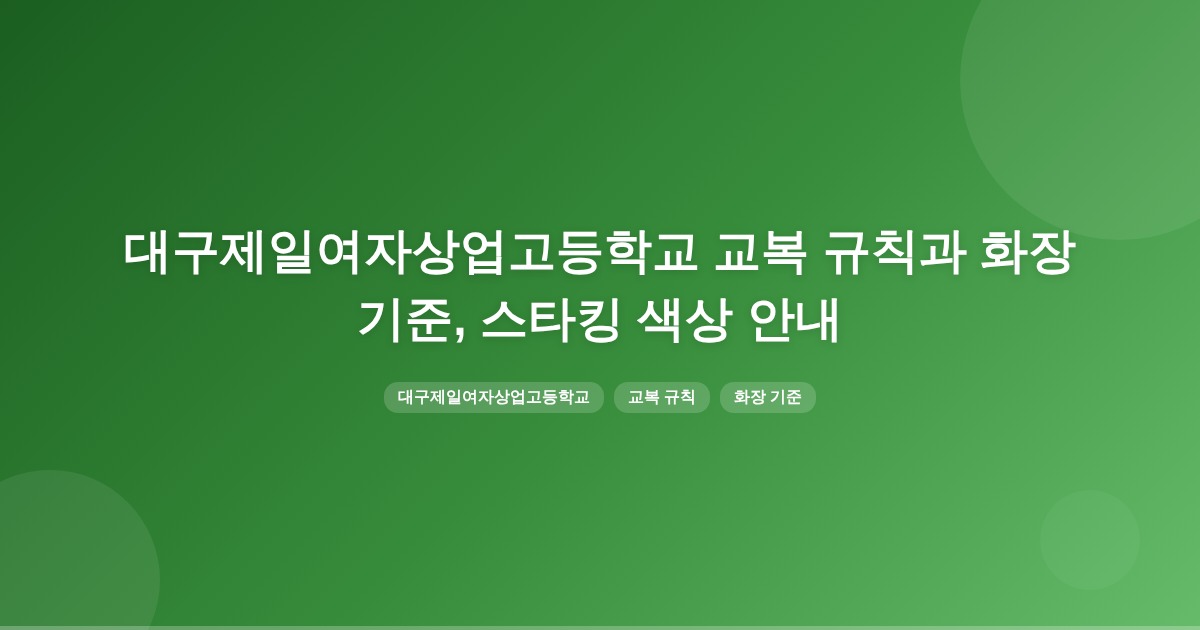 대구제일여자상업고등학교 교복 규칙과 화장 기준, 스타킹 색상 안내

대구제일여자상업고등학교

교복 규칙

화장 기준